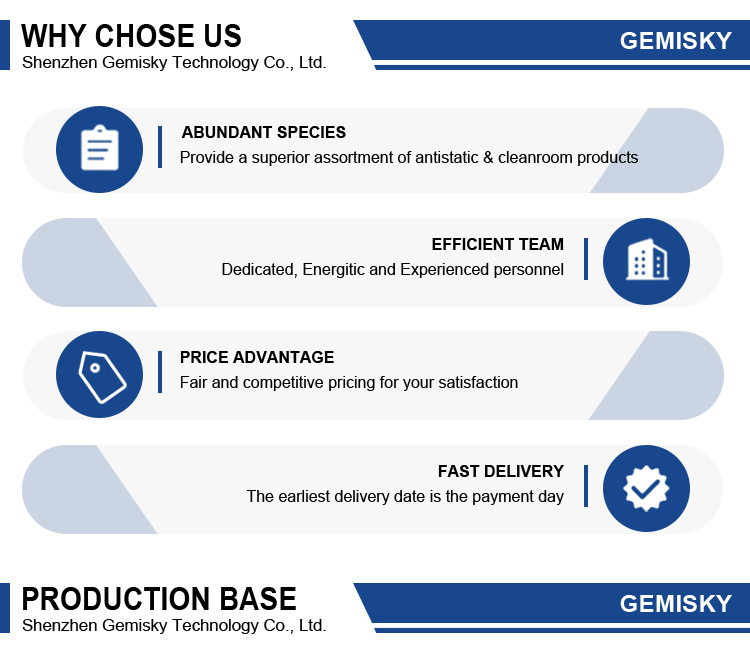 WHY CHOSE US
Shenzhen Gemisky Technology Co., Ltd.

GEMISKY

ABUNDANT SPECIES
Provide a superior assortment of antistatic & cleanroom products

EFFICIENT TEAM
Dedicated, Energitic and Experienced personnel

PRICE ADVANTAGE
Fair and competitive pricing for your satisfaction

FAST DELIVERY
The earliest delivery date is the payment day

PRODUCTION BASE
Shenzhen Gemisky Technology Co., Ltd.

GEMISKY